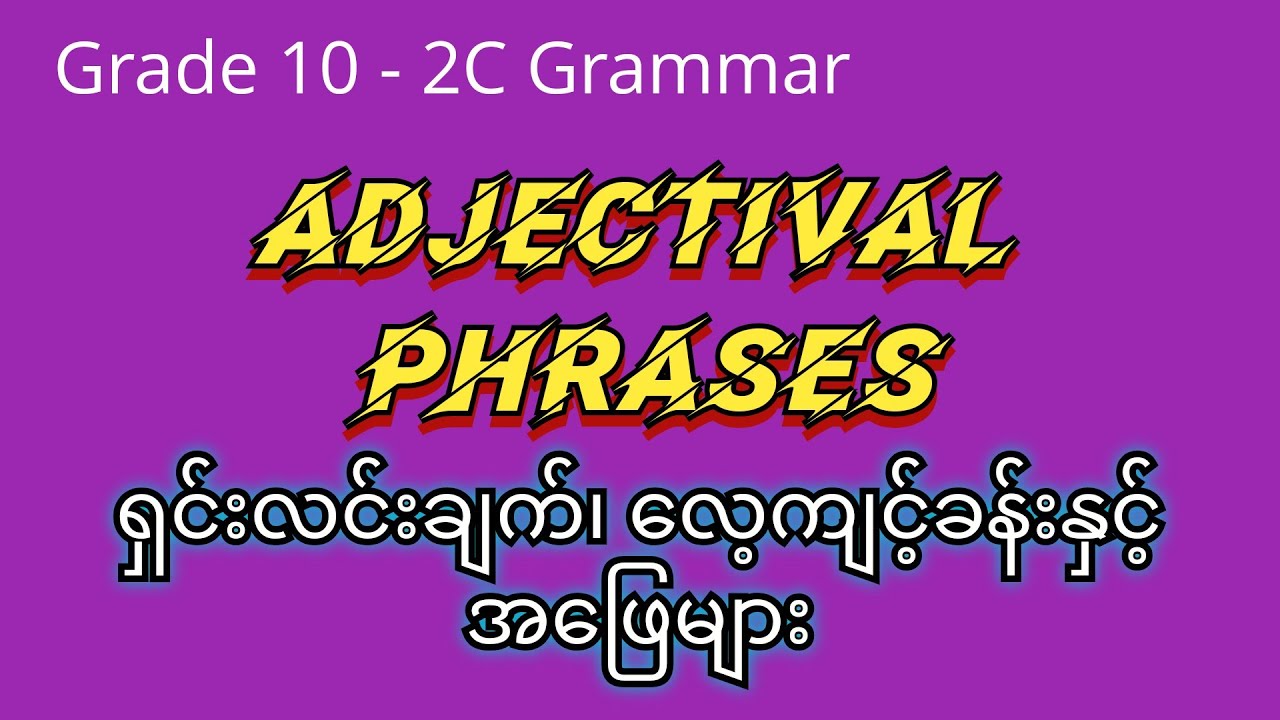 Grade 10 - 2C Grammar

ADJECTIVAL PHRASES

ရှင်းလင်းချက်၊ လေ့ကျင့်ခန်းနှင့် အဖြေများ